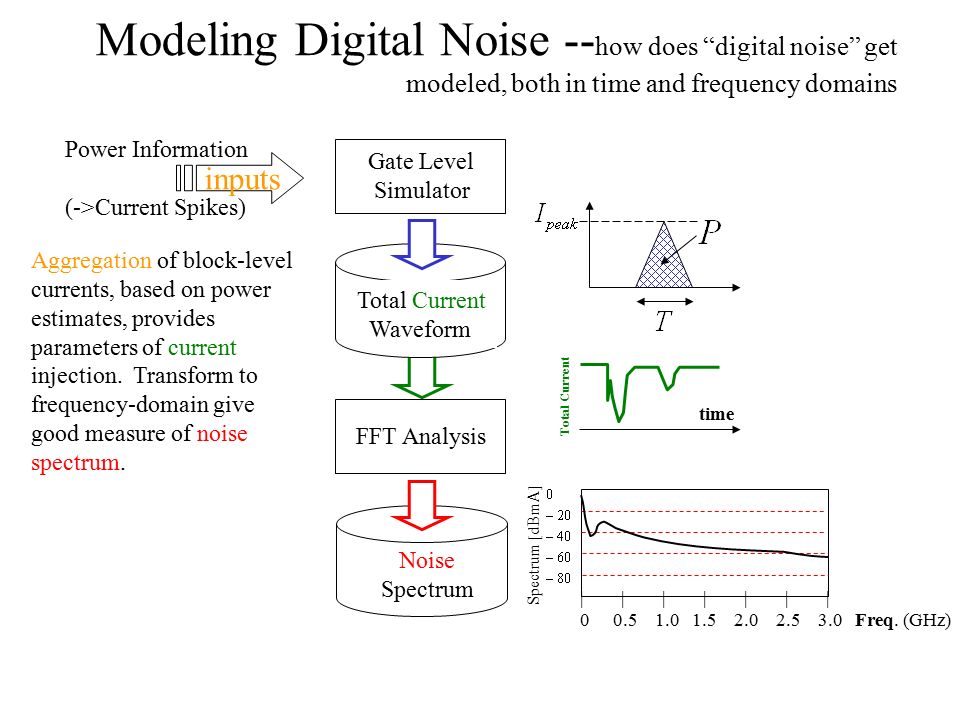 Modeling Digital Noise --how does “digital noise” get modeled, both in time and frequency domains

Power Information

inputs

(->Current Spikes)

Aggregation of block-level currents, based on power estimates, provides parameters of current injection. Transform to frequency-domain give good measure of noise spectrum.

Gate Level Simulator

Total Current Waveform

FFT Analysis

Noise Spectrum

$I_{peak}$

$P$

$T$

Total Current

time

Spectrum [dBmA]

0

– 20

– 40

– 60

– 80

0 0.5 1.0 1.5 2.0 2.5 3.0 Freq. (GHz)